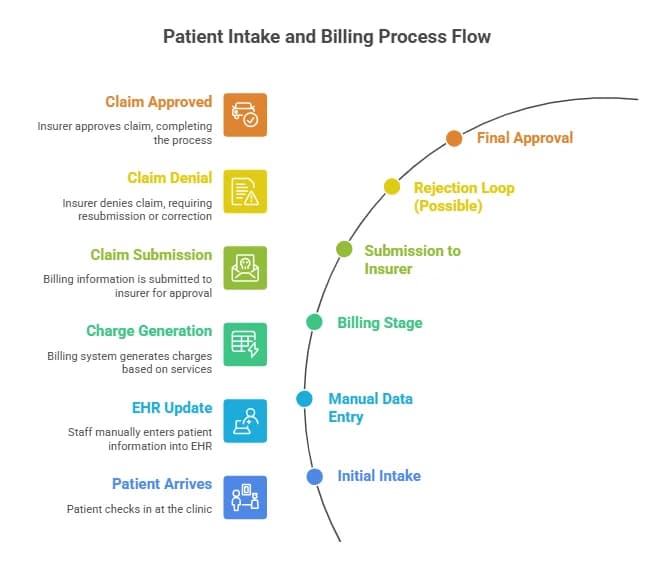 Patient Intake and Billing Process Flow

Claim Approved

Insurer approves claim, completing the process

Claim Denial

Insurer denies claim, requiring resubmission or correction

Claim Submission

Billing information is submitted to insurer for approval

Charge Generation

Billing system generates charges based on services

EHR Update

Staff manually enters patient information into EHR

Patient Arrives

Patient checks in at the clinic

Final Approval

Rejection Loop (Possible)

Submission to Insurer

Billing Stage

Manual Data Entry

Initial Intake